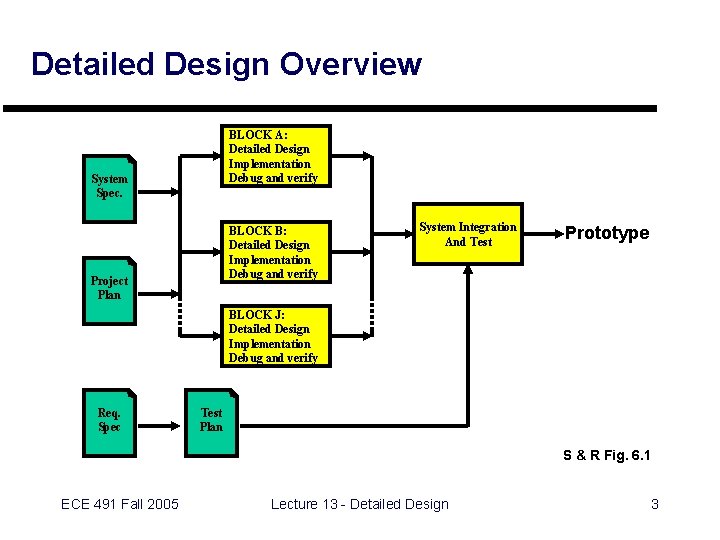 Detailed Design Overview

System Spec.

Project Plan

BLOCK A:
Detailed Design
Implementation
Debug and verify

BLOCK B:
Detailed Design
Implementation
Debug and verify

BLOCK J:
Detailed Design
Implementation
Debug and verify

System Integration And Test

Prototype

Req. Spec

Test Plan

S & R Fig. 6.1

ECE 491 Fall 2005

Lecture 13 - Detailed Design

3